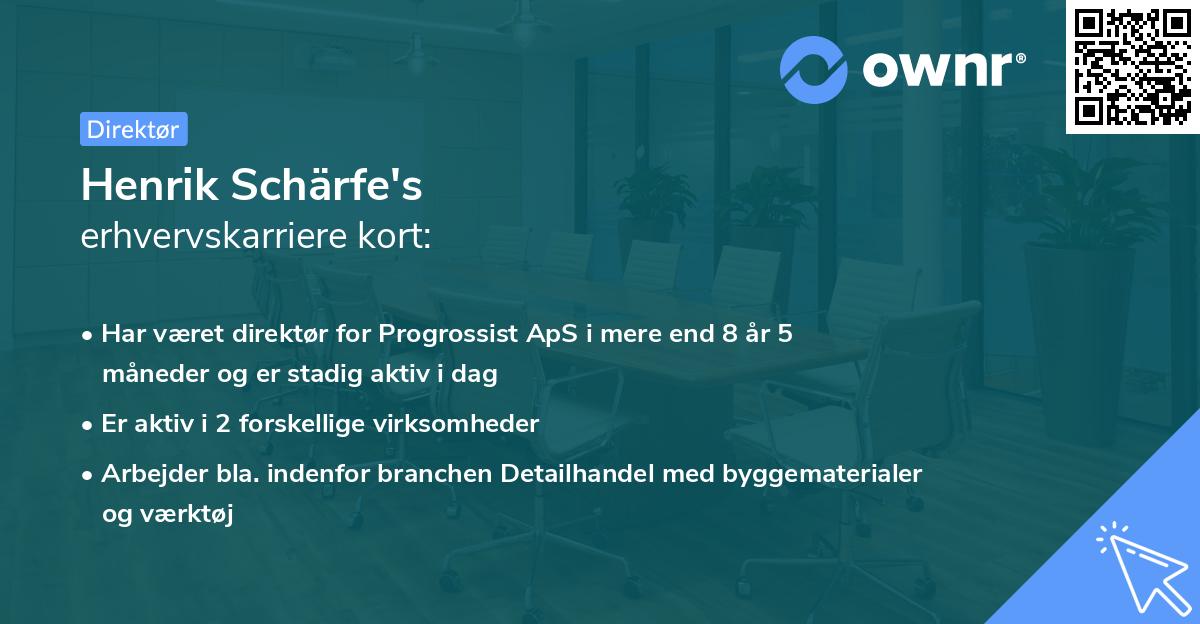 ownr®

Direktør

Henrik Schärfe's
erhvervskarriere kort:

• Har været direktør for Progrossist ApS i mere end 8 år 5 måneder og er stadig aktiv i dag
• Er aktiv i 2 forskellige virksomheder
• Arbejder bla. indenfor branchen Detailhandel med byggematerialer og værktøj